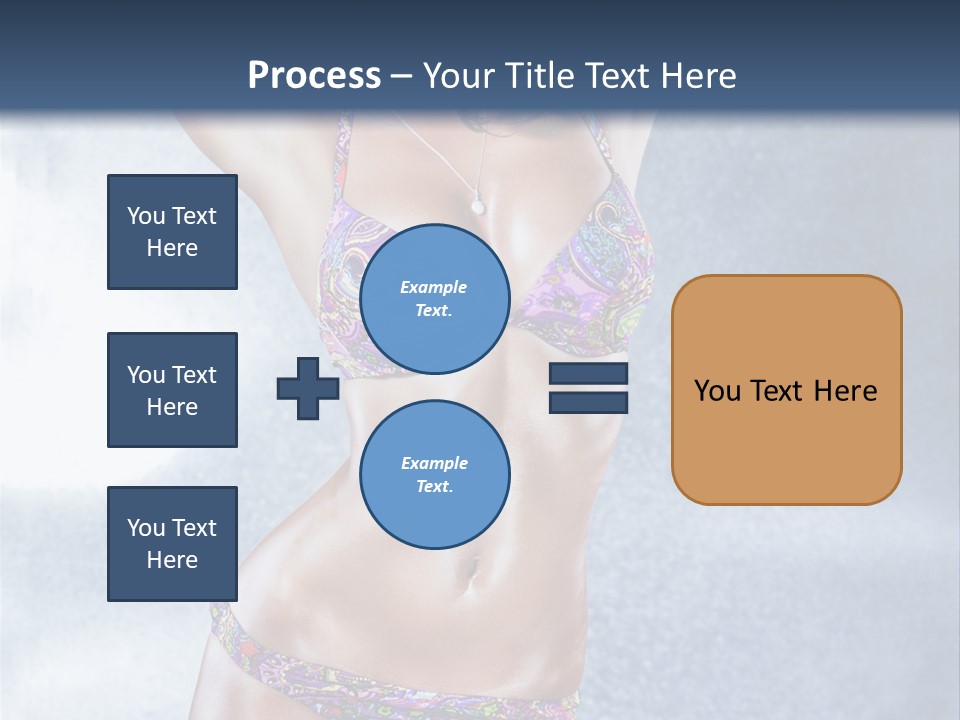 Process – Your Title Text Here

You Text Here

You Text Here

You Text Here

Example Text.

Example Text.

You Text Here